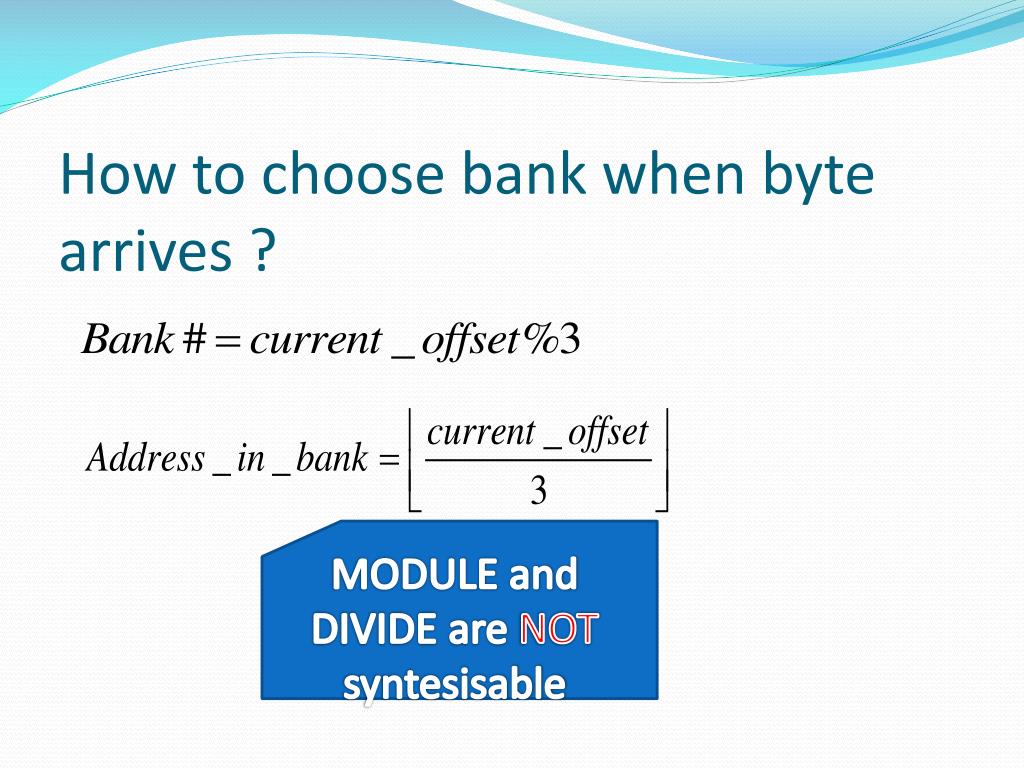 How to choose bank when byte arrives ?

$Bank\# = current\_offset\%3$

$Address\_in\_bank = \left\lfloor \frac{current\_offset}{3} \right\rfloor$

MODULE and DIVIDE are NOT syntesisable